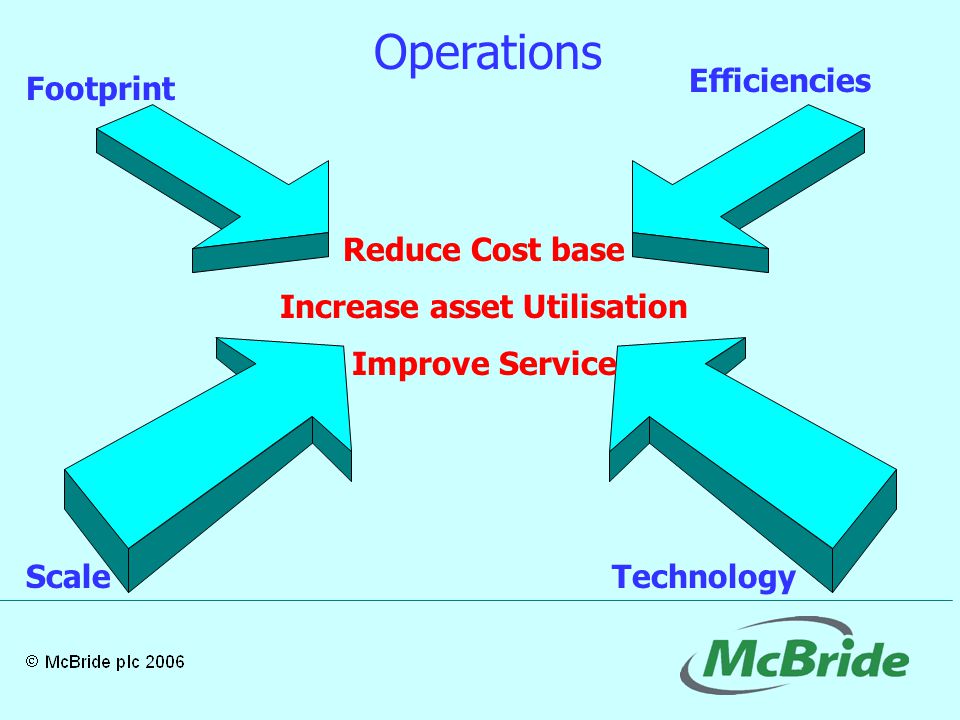 Operations

Footprint

Efficiencies

Reduce Cost base

Increase asset Utilisation

Improve Service

Scale

Technology

© McBride plc 2006

McBride